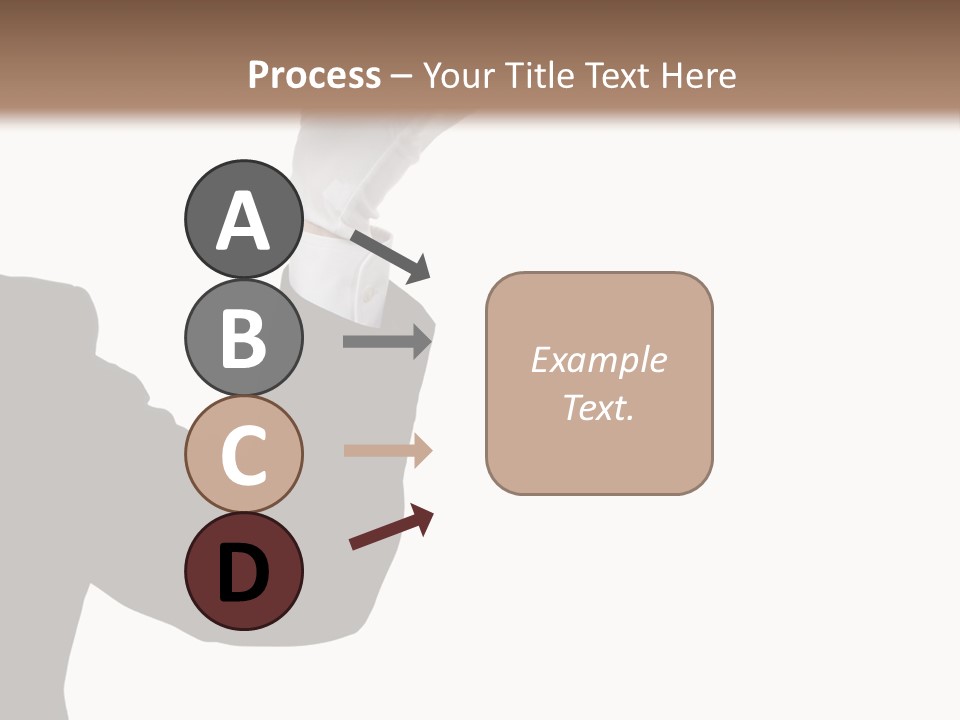 Process – Your Title Text Here

A

B

C

D

Example Text.